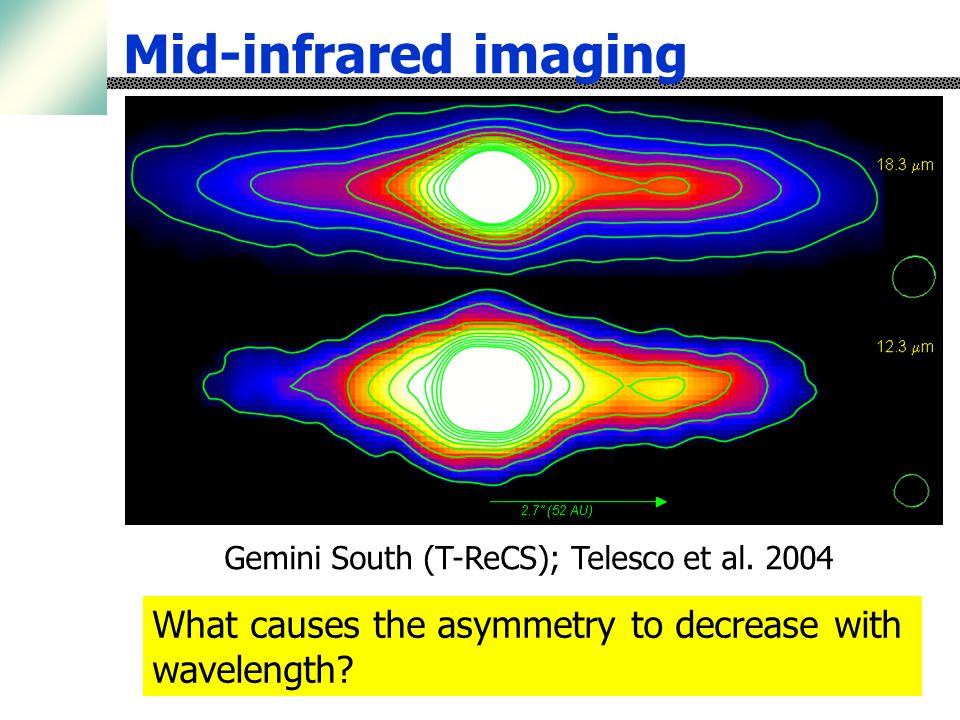 Mid-infrared imaging

18.3 $\mu$m

12.3 $\mu$m

2.7" (52 AU)

Gemini South (T-ReCS); Telesco et al. 2004

What causes the asymmetry to decrease with wavelength?